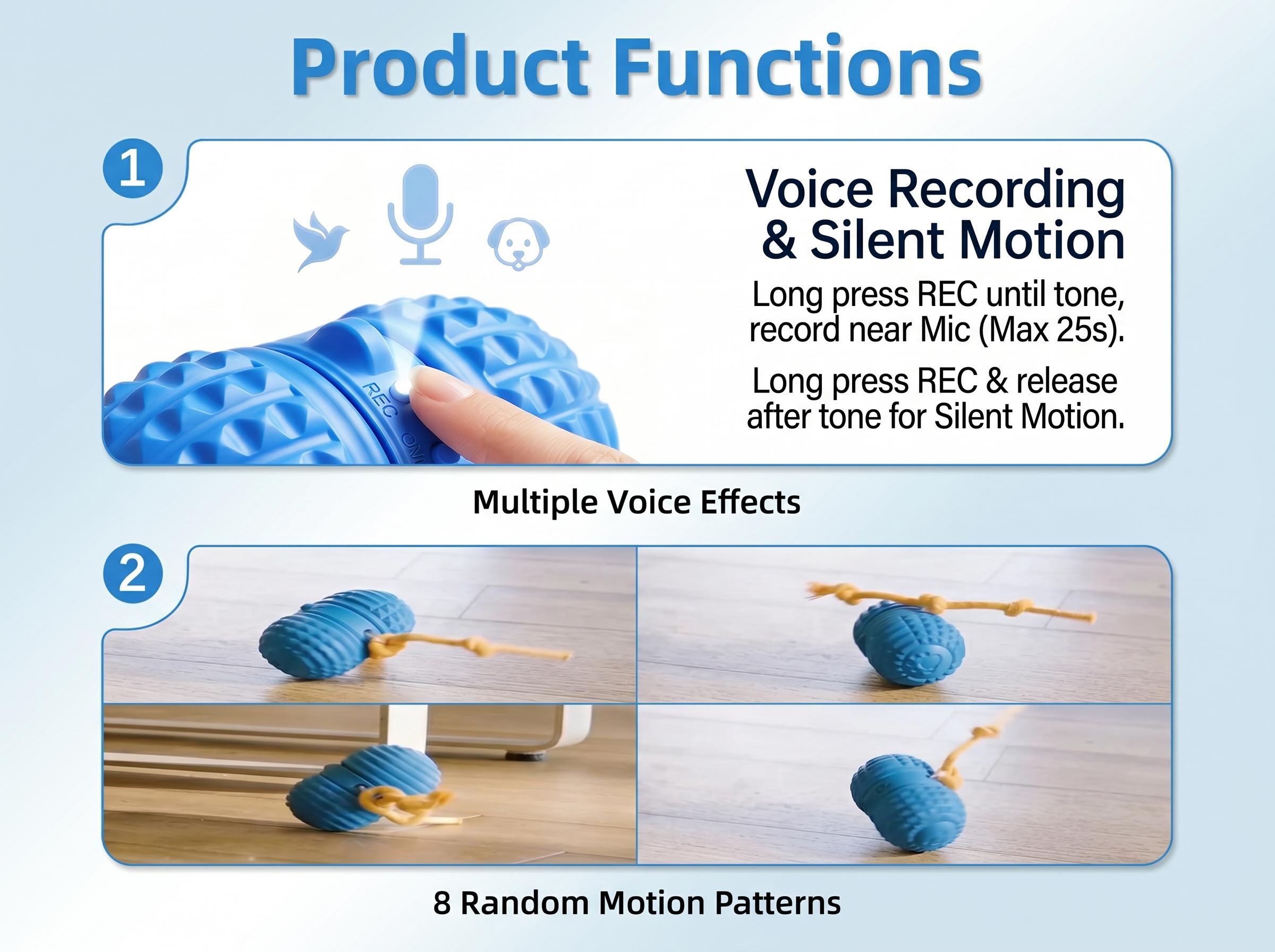 Product Functions

1

REC

ON

Voice Recording & Silent Motion

Long press REC until tone, record near Mic (Max 25s).

Long press REC & release after tone for Silent Motion.

Multiple Voice Effects

2

8 Random Motion Patterns